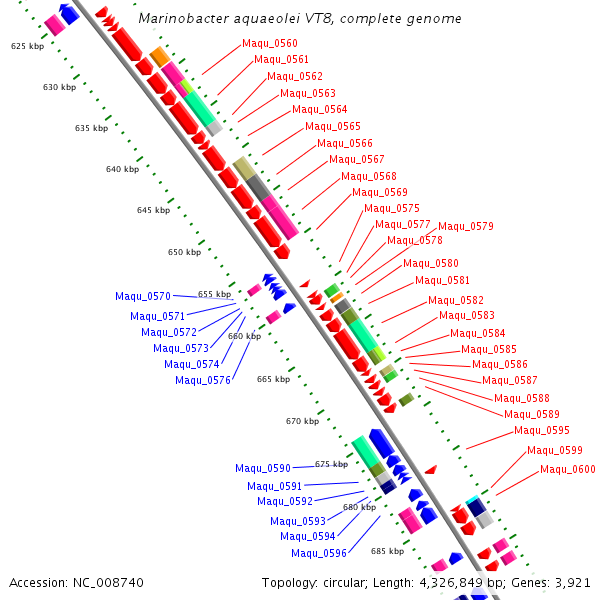 Marinobacter aquaeolei VT8, complete genome

625 kbp
630 kbp
635 kbp
640 kbp
645 kbp
650 kbp
655 kbp
660 kbp
665 kbp
670 kbp
675 kbp
680 kbp
685 kbp

Maqu_0560
Maqu_0561
Maqu_0562
Maqu_0563
Maqu_0564
Maqu_0565
Maqu_0566
Maqu_0567
Maqu_0568
Maqu_0569
Maqu_0575
Maqu_0577
Maqu_0579
Maqu_0578
Maqu_0580
Maqu_0581
Maqu_0582
Maqu_0583
Maqu_0584
Maqu_0585
Maqu_0586
Maqu_0587
Maqu_0588
Maqu_0589
Maqu_0595
Maqu_0599
Maqu_0600

Maqu_0570
Maqu_0571
Maqu_0572
Maqu_0573
Maqu_0574
Maqu_0576
Maqu_0590
Maqu_0591
Maqu_0592
Maqu_0593
Maqu_0594
Maqu_0596

Accession: NC_008740
Topology: circular; Length: 4,326,849 bp; Genes: 3,921